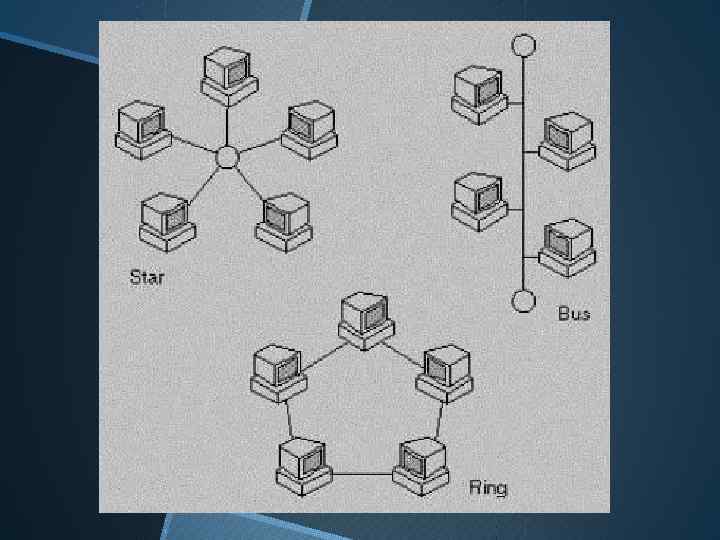 Star

Bus

Ring